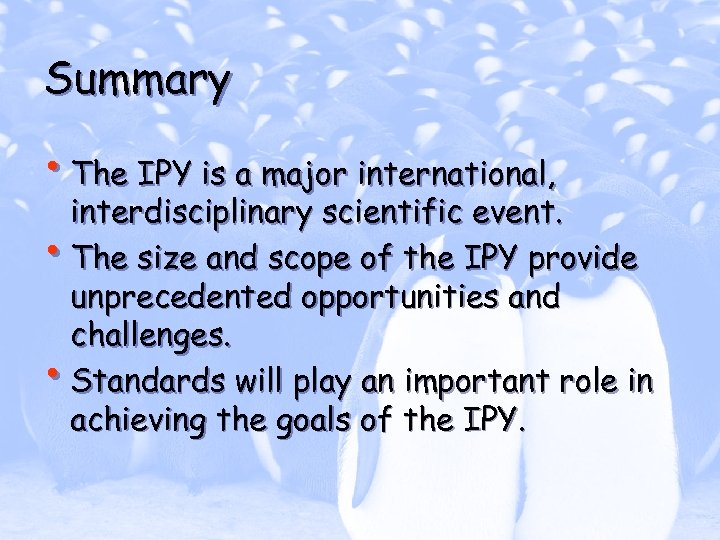 Summary

• The IPY is a major international, interdisciplinary scientific event.
• The size and scope of the IPY provide unprecedented opportunities and challenges.
• Standards will play an important role in achieving the goals of the IPY.